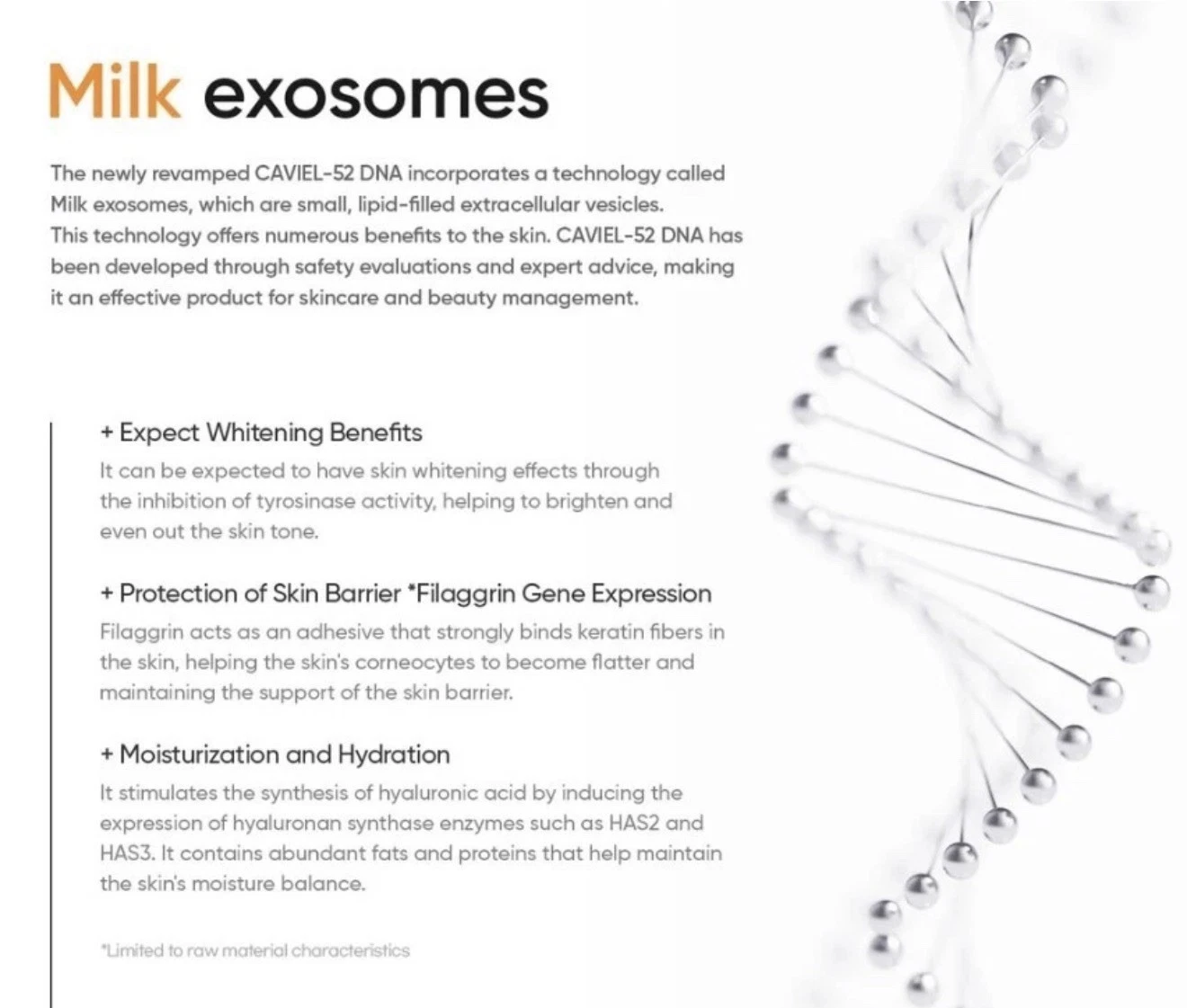 Milk exosomes

The newly revamped CAVIEL-52 DNA incorporates a technology called Milk exosomes, which are small, lipid-filled extracellular vesicles. This technology offers numerous benefits to the skin. CAVIEL-52 DNA has been developed through safety evaluations and expert advice, making it an effective product for skincare and beauty management.

+ Expect Whitening Benefits
It can be expected to have skin whitening effects through the inhibition of tyrosinase activity, helping to brighten and even out the skin tone.

+ Protection of Skin Barrier *Filaggrin Gene Expression
Filaggrin acts as an adhesive that strongly binds keratin fibers in the skin, helping the skin's corneocytes to become flatter and maintaining the support of the skin barrier.

+ Moisturization and Hydration
It stimulates the synthesis of hyaluronic acid by inducing the expression of hyaluronan synthase enzymes such as HAS2 and HAS3. It contains abundant fats and proteins that help maintain the skin's moisture balance.

*Limited to raw material characteristics